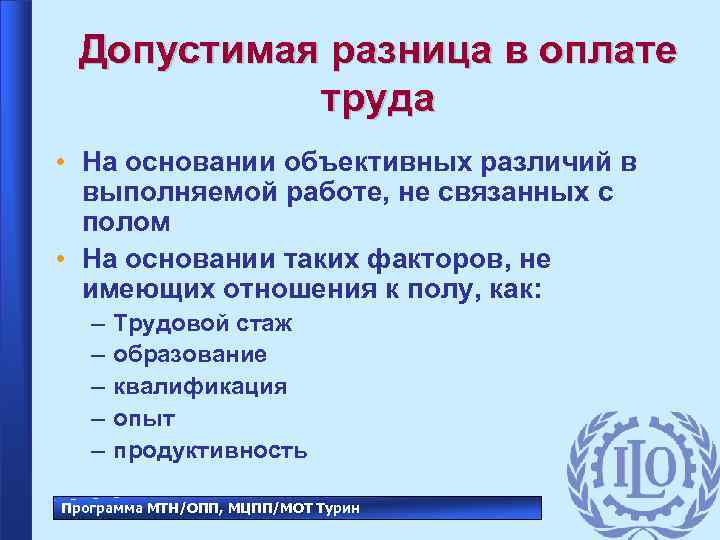 Допустимая разница в оплате труда

• На основании объективных различий в выполняемой работе, не связанных с полом
• На основании таких факторов, не имеющих отношения к полу, как:
– Трудовой стаж
– образование
– квалификация
– опыт
– продуктивность

ILO

Программа МТН/ОПП, МЦПП/МОТ Турин